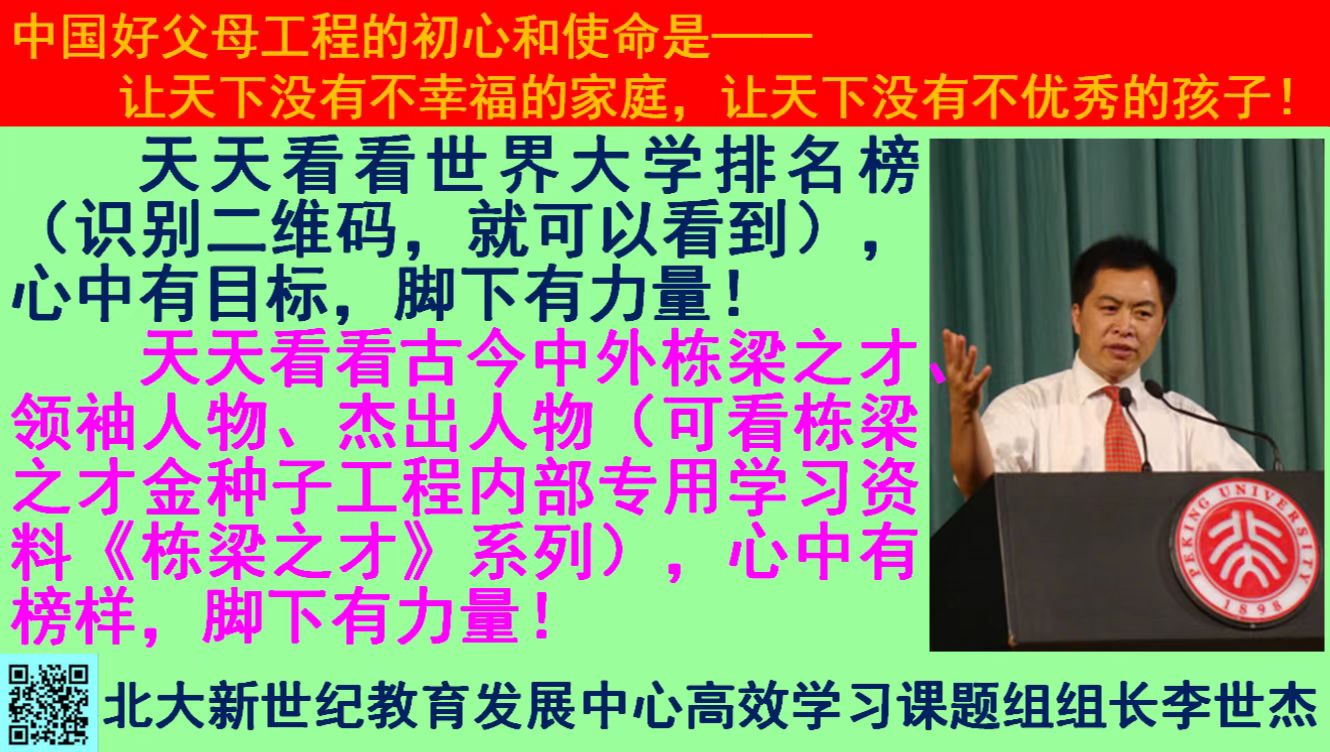 中国好父母工程的初心和使命是——
让天下没有不幸福的家庭，让天下没有不优秀的孩子！

天天看看世界大学排名榜（识别二维码，就可以看到），心中有目标，脚下有力量！

天天看看古今中外栋梁之才、领袖人物、杰出人物（可看栋梁之才金种子工程内部专用学习资料《栋梁之才》系列），心中有榜样，脚下有力量！

PEKING UNIVERSITY
1898

北大新世纪教育发展中心高效学习课题组组长李世杰